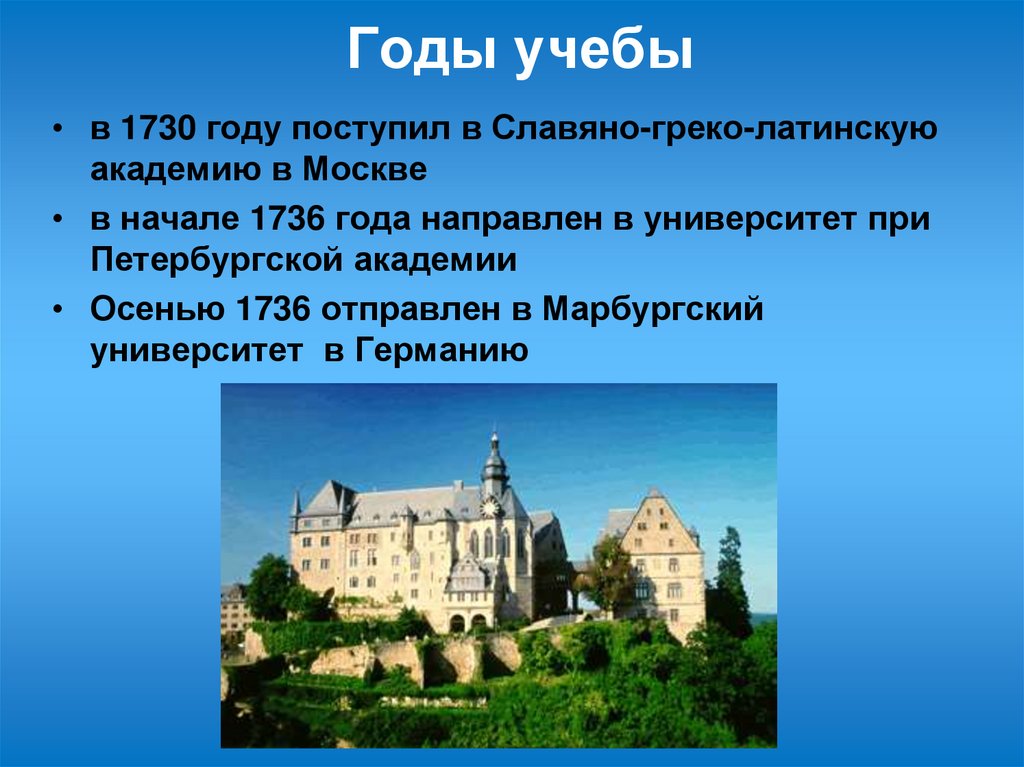 Годы учебы

• в 1730 году поступил в Славяно-греко-латинскую академию в Москве

• в начале 1736 года направлен в университет при Петербургской академии

• Осенью 1736 отправлен в Марбургский университет в Германию